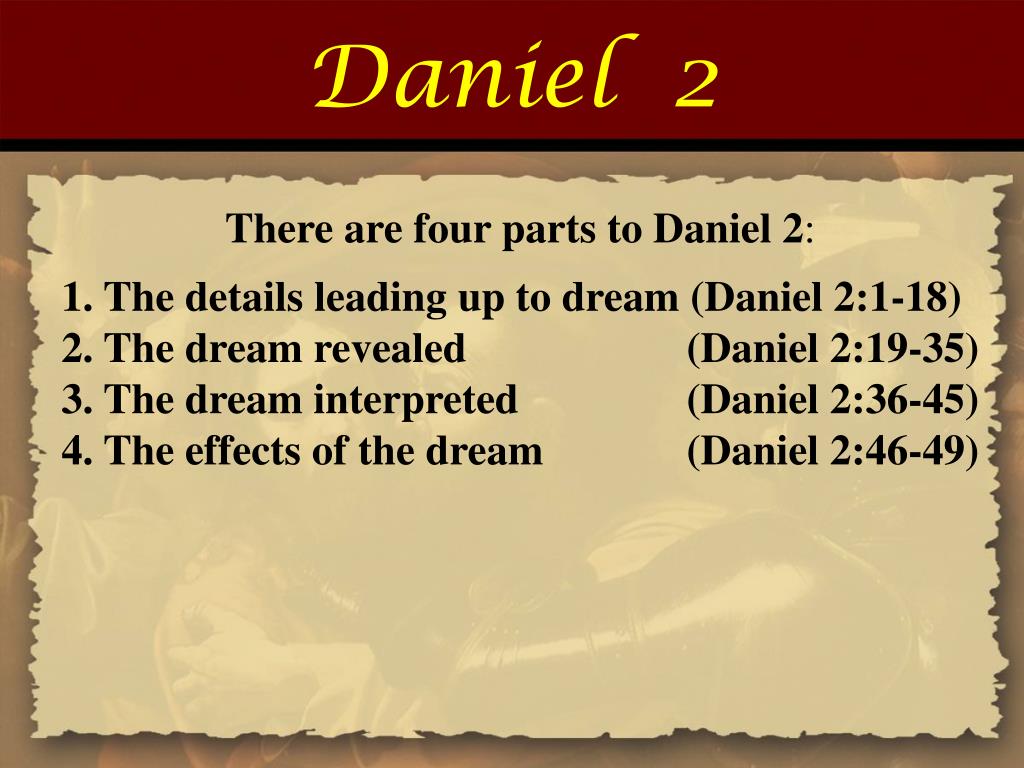 Daniel 2

There are four parts to Daniel 2:

1. The details leading up to dream (Daniel 2:1-18)
2. The dream revealed (Daniel 2:19-35)
3. The dream interpreted (Daniel 2:36-45)
4. The effects of the dream (Daniel 2:46-49)